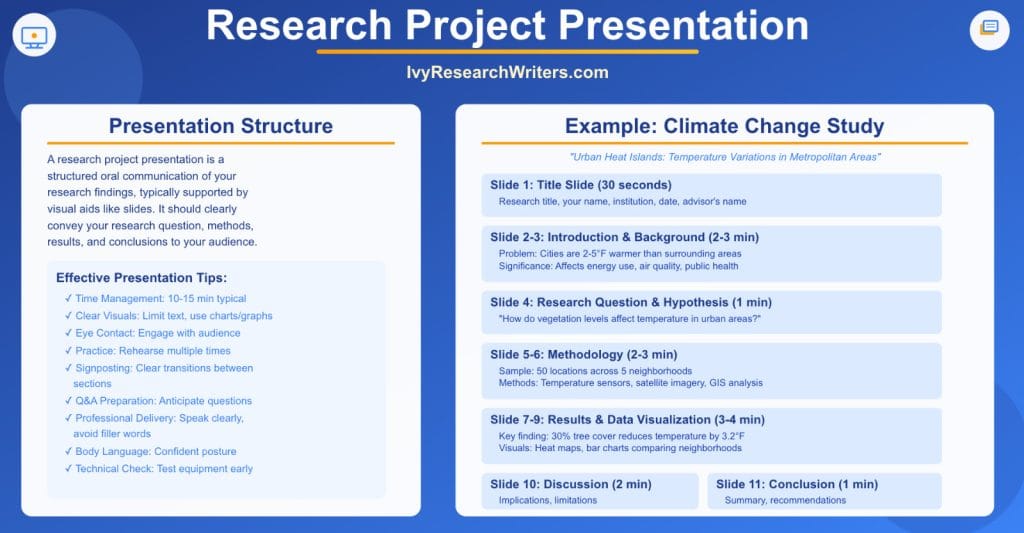 Research Project Presentation

IvyResearchWriters.com

Presentation Structure

A research project presentation is a structured oral communication of your research findings, typically supported by visual aids like slides. It should clearly convey your research question, methods, results, and conclusions to your audience.

Effective Presentation Tips:

✓ Time Management: 10-15 min typical
✓ Clear Visuals: Limit text, use charts/graphs
✓ Eye Contact: Engage with audience
✓ Practice: Rehearse multiple times
✓ Signposting: Clear transitions between sections
✓ Q&A Preparation: Anticipate questions
✓ Professional Delivery: Speak clearly, avoid filler words
✓ Body Language: Confident posture
✓ Technical Check: Test equipment early

Example: Climate Change Study

"Urban Heat Islands: Temperature Variations in Metropolitan Areas"

Slide 1: Title Slide (30 seconds)
Research title, your name, institution, date, advisor's name

Slide 2-3: Introduction & Background (2-3 min)
Problem: Cities are 2-5°F warmer than surrounding areas
Significance: Affects energy use, air quality, public health

Slide 4: Research Question & Hypothesis (1 min)
"How do vegetation levels affect temperature in urban areas?"

Slide 5-6: Methodology (2-3 min)
Sample: 50 locations across 5 neighborhoods
Methods: Temperature sensors, satellite imagery, GIS analysis

Slide 7-9: Results & Data Visualization (3-4 min)
Key finding: 30% tree cover reduces temperature by 3.2°F
Visuals: Heat maps, bar charts comparing neighborhoods

Slide 10: Discussion (2 min)
Implications, limitations

Slide 11: Conclusion (1 min)
Summary, recommendations